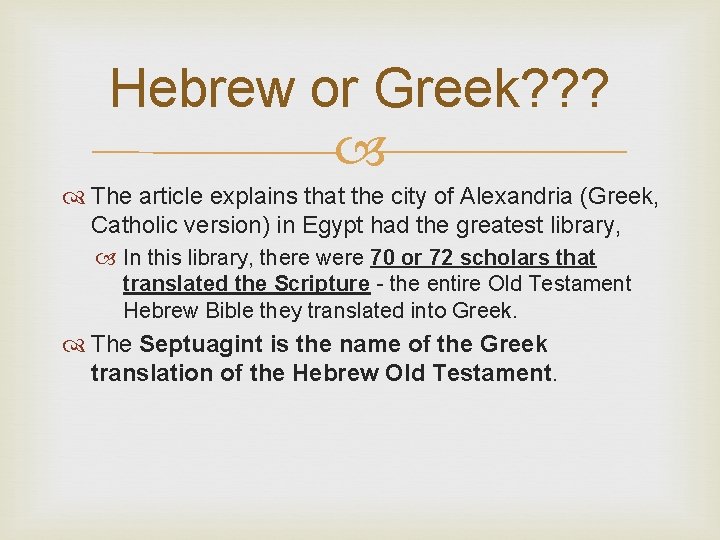 Hebrew or Greek???

The article explains that the city of Alexandria (Greek, Catholic version) in Egypt had the greatest library,

In this library, there were 70 or 72 scholars that translated the Scripture - the entire Old Testament Hebrew Bible they translated into Greek.

The Septuagint is the name of the Greek translation of the Hebrew Old Testament.